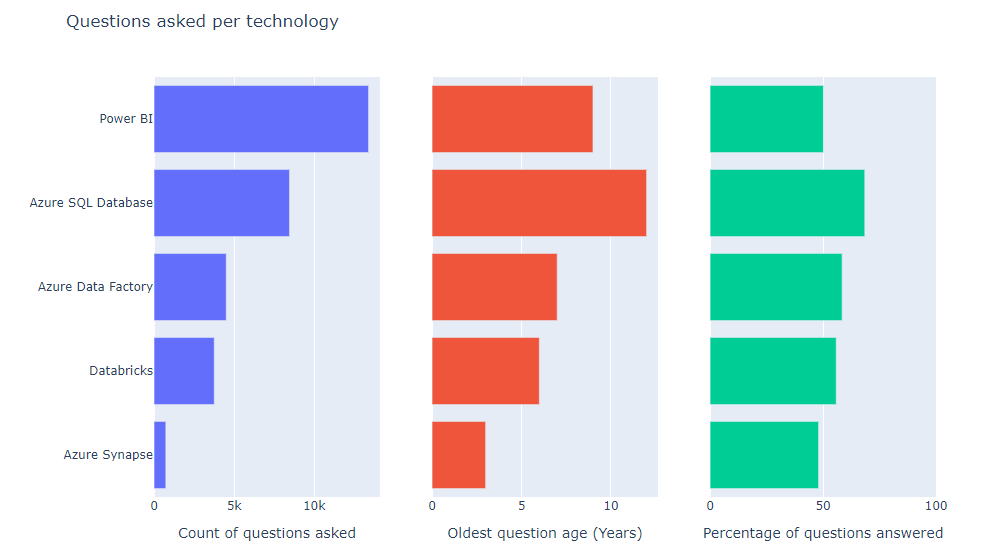 Questions asked per technology

Power BI
Azure SQL Database
Azure Data Factory
Databricks
Azure Synapse

0
5k
10k
Count of questions asked

0
5
10
Oldest question age (Years)

0
50
100
Percentage of questions answered